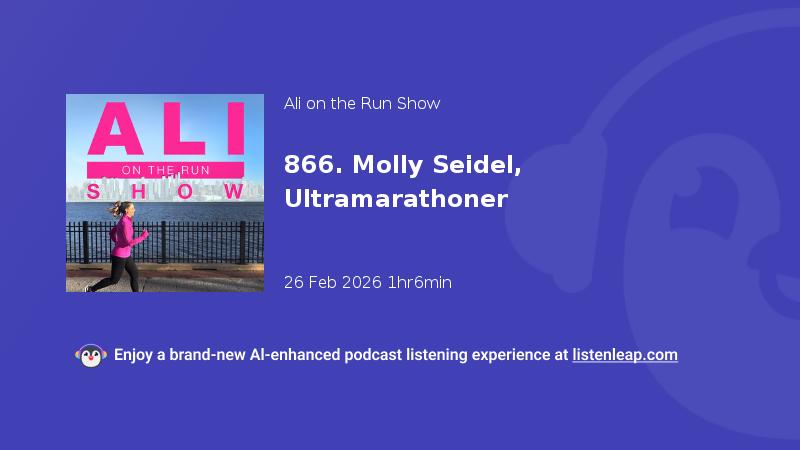 ALI
ON THE RUN
SHOW

Ali on the Run Show

866. Molly Seidel, Ultramarathoner

26 Feb 2026 1hr6min

Enjoy a brand-new AI-enhanced podcast listening experience at listenleap.com